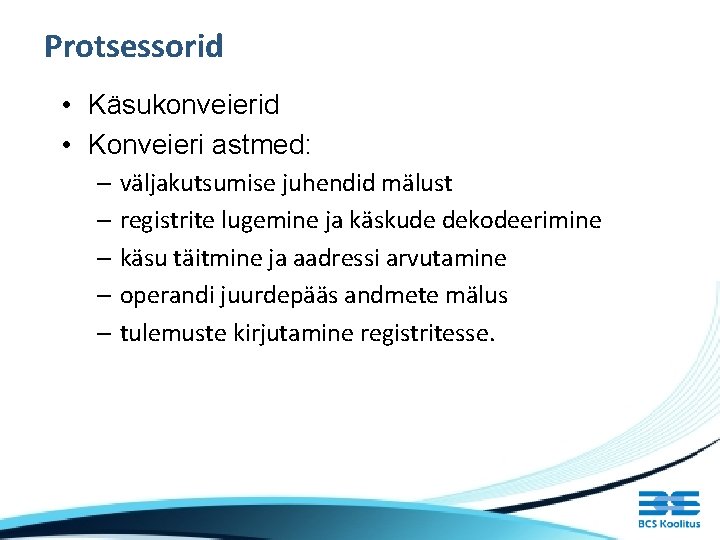 Protsessorid

• Käsukonveierid
• Konveieri astmed:
– väljakutsumise juhendid mälust
– registrite lugemine ja käskude dekodeerimine
– käsu täitmine ja aadressi arvutamine
– operandi juurdepääs andmete mälus
– tulemuste kirjutamine registritesse.

BCS Koolitus